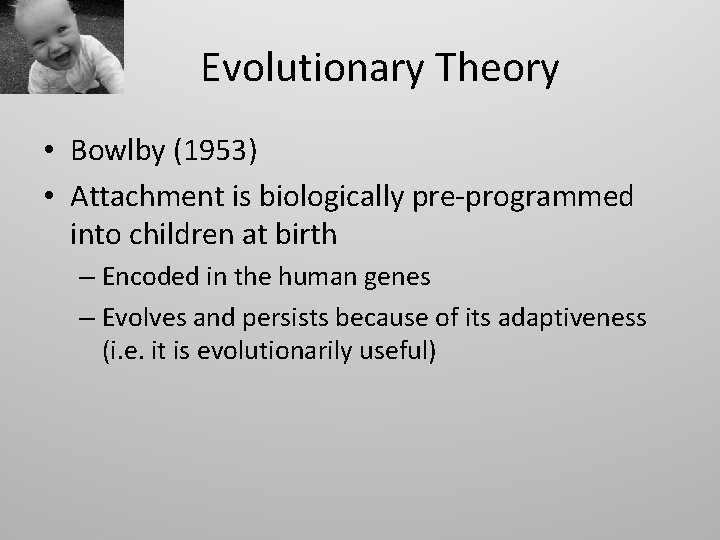 Evolutionary Theory

• Bowlby (1953)
• Attachment is biologically pre-programmed into children at birth
– Encoded in the human genes
– Evolves and persists because of its adaptiveness (i.e. it is evolutionarily useful)